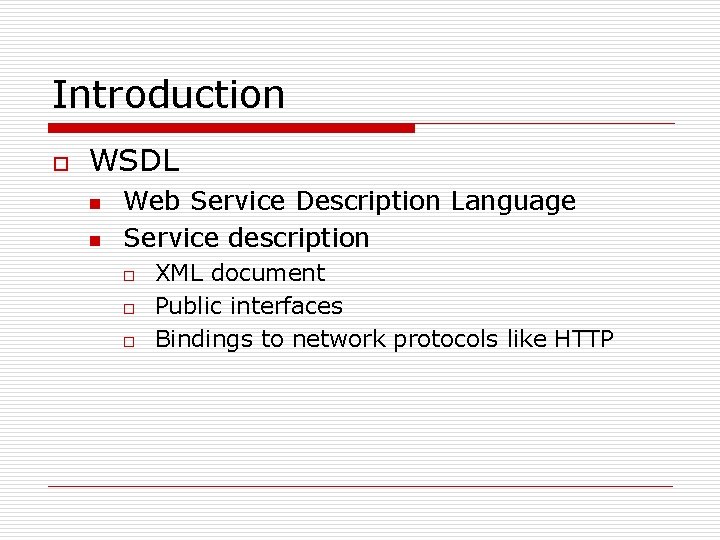 Introduction

WSDL

Web Service Description Language

Service description

XML document

Public interfaces

Bindings to network protocols like HTTP